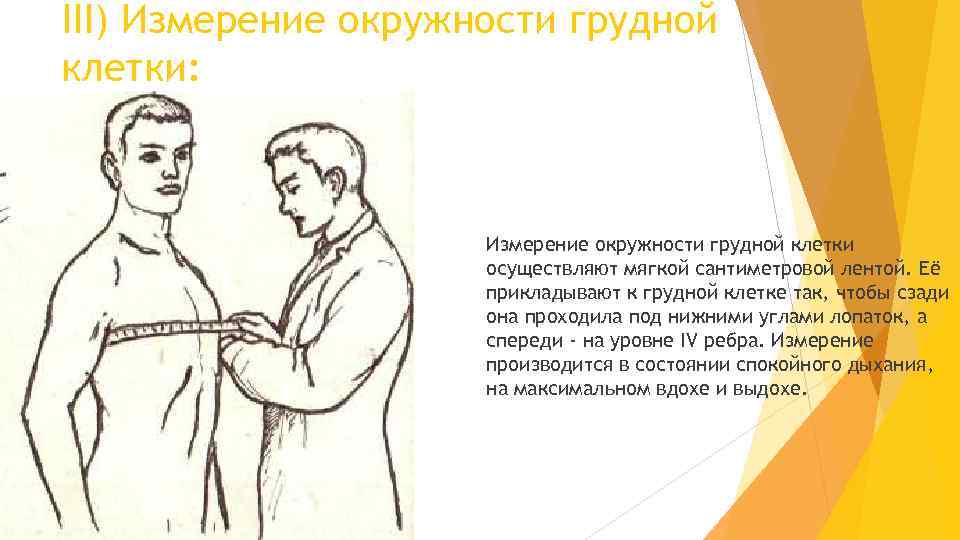 III) Измерение окружности грудной клетки:

Измерение окружности грудной клетки осуществляют мягкой сантиметровой лентой. Её прикладывают к грудной клетке так, чтобы сзади она проходила под нижними углами лопаток, а спереди - на уровне IV ребра. Измерение производится в состоянии спокойного дыхания, на максимальном вдохе и выдохе.